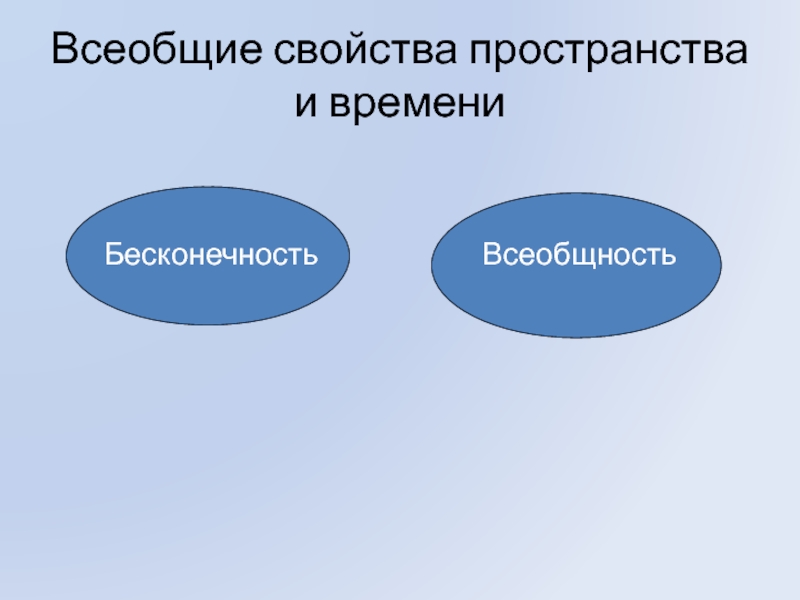 Всеобщие свойства пространства и времени

Бесконечность

Всеобщность